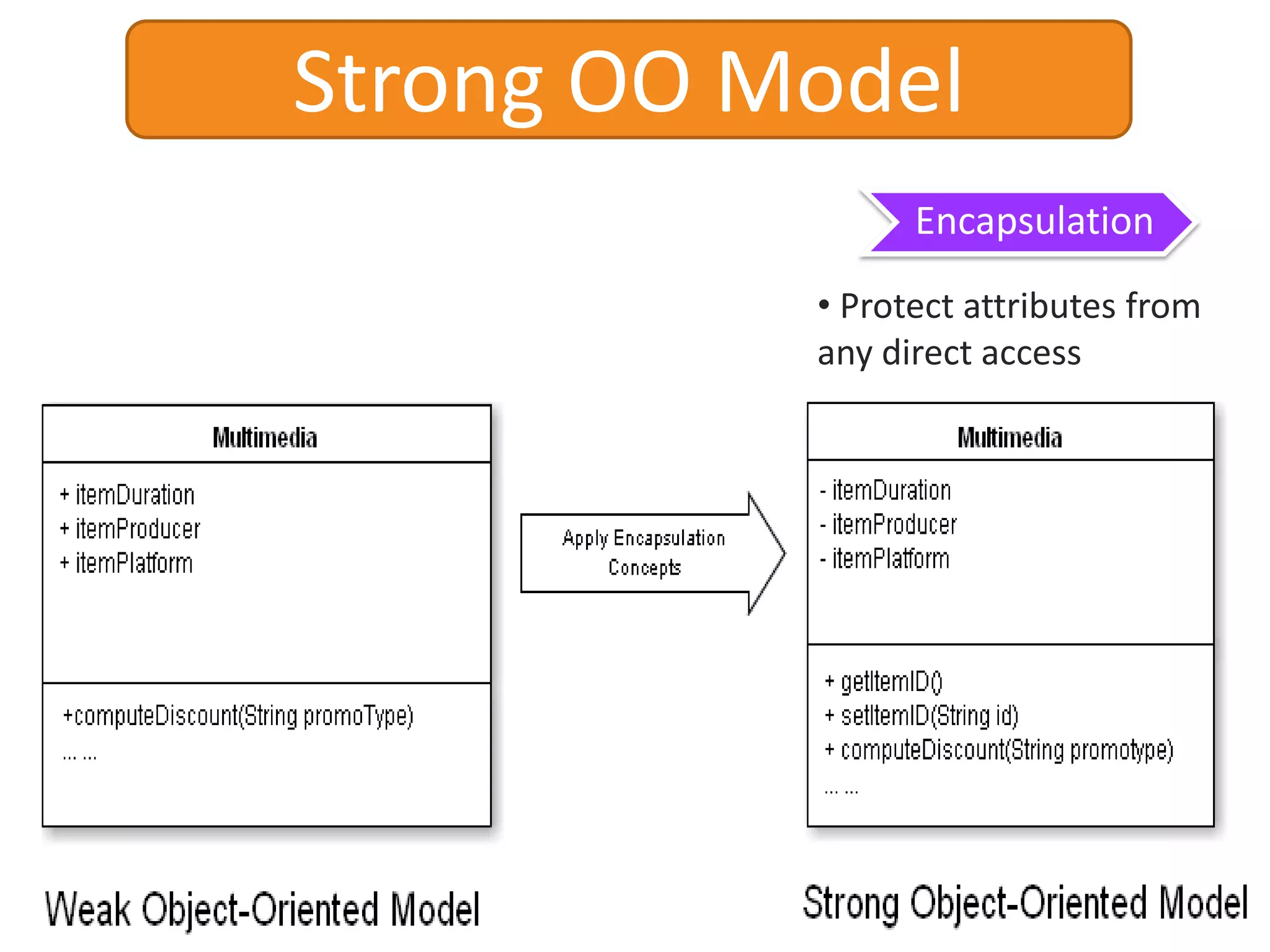 Strong OO Model

Encapsulation

• Protect attributes from any direct access

Multimedia

+ itemDuration
+ itemProducer
+ itemPlatform

+computeDiscount(String promoType)
... ...

Apply Encapsulation Concepts

Multimedia

- itemDuration
- itemProducer
- itemPlatform

+ getItemID()
+ setItemID(String id)
+ computeDiscount(String promotype)
... ...

Weak Object-Oriented Model

Strong Object-Oriented Model